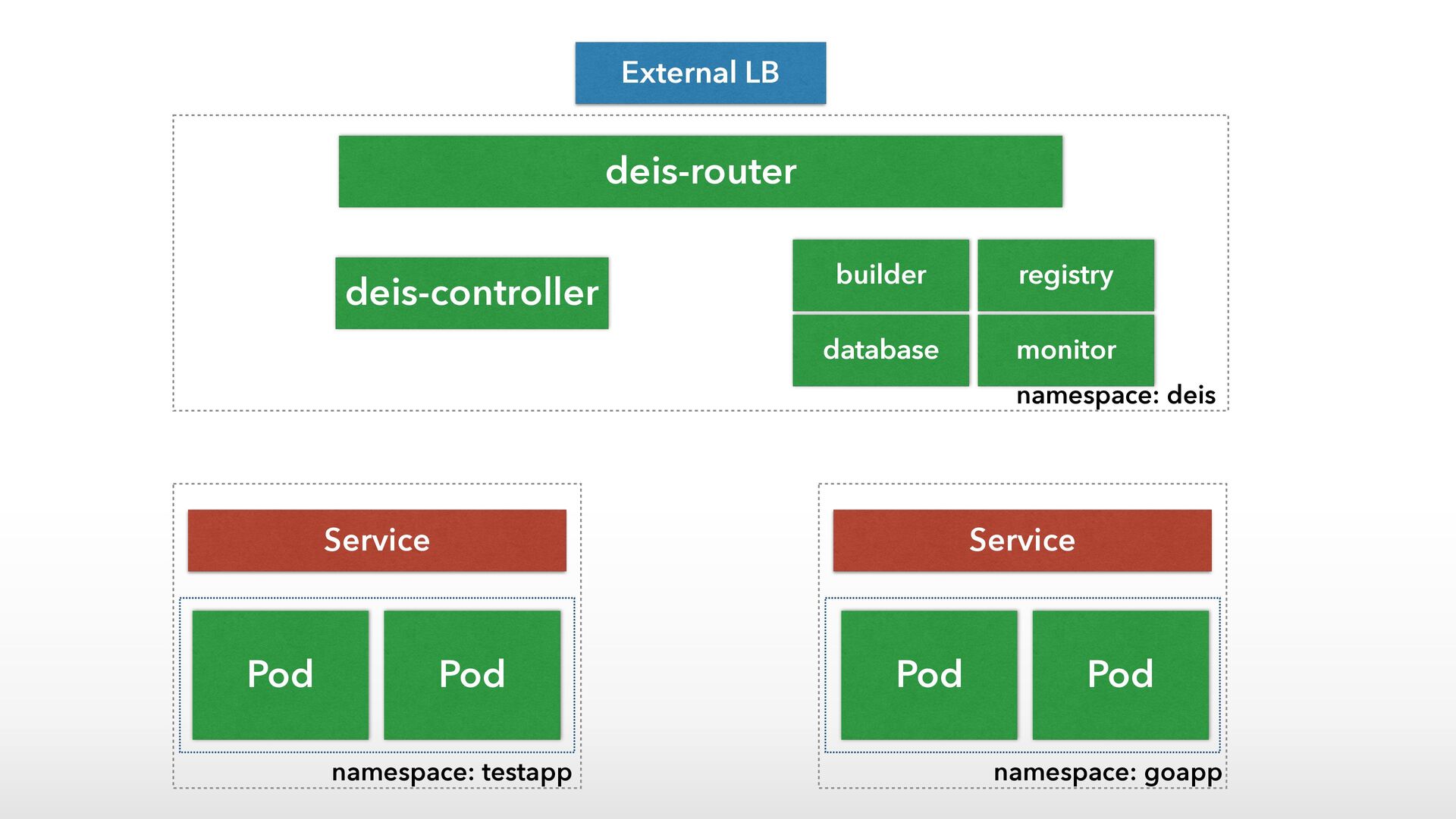 External LB

deis-router

deis-controller

builder

registry

database

monitor

namespace: deis

Service

Pod

Pod

namespace: testapp

Service

Pod

Pod

namespace: goapp